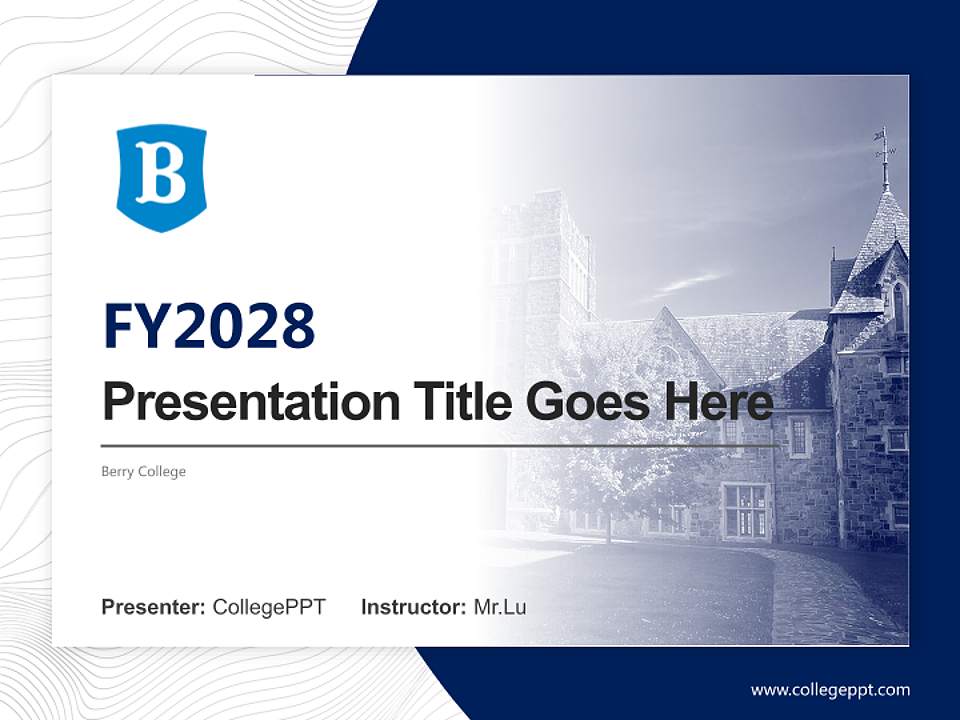 B

FY2028

Presentation Title Goes Here

Berry College

Presenter: CollegePPT Instructor: Mr.Lu

www.collegeppt.com